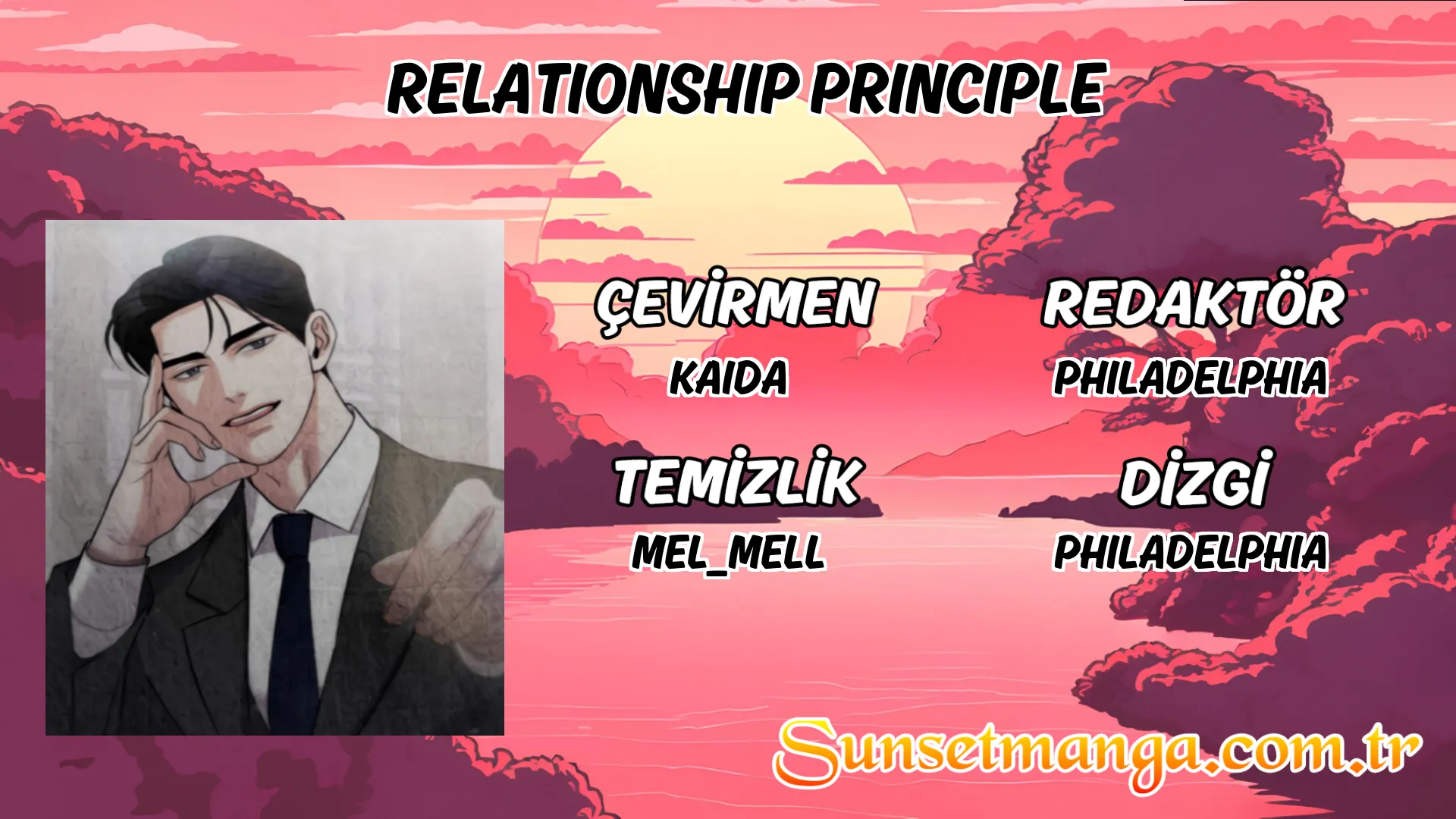 RELATIONSHIP PRINCIPLE

ÇEVİRMEN
KAIDA

REDAKTÖR
PHILADELPHIA

TEMİZLİK
MEL_MELL

DİZGİ
PHILADELPHIA

Sunsetmanga.com.tr